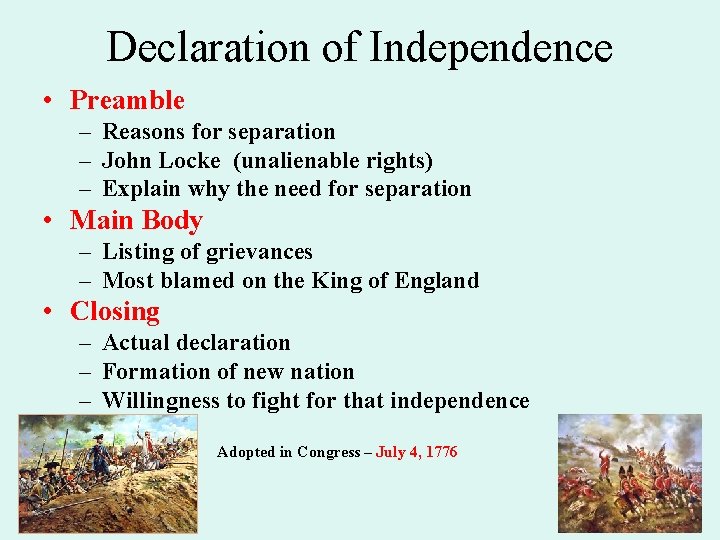 Declaration of Independence

• Preamble
– Reasons for separation
– John Locke (unalienable rights)
– Explain why the need for separation
• Main Body
– Listing of grievances
– Most blamed on the King of England
• Closing
– Actual declaration
– Formation of new nation
– Willingness to fight for that independence

Adopted in Congress – July 4, 1776